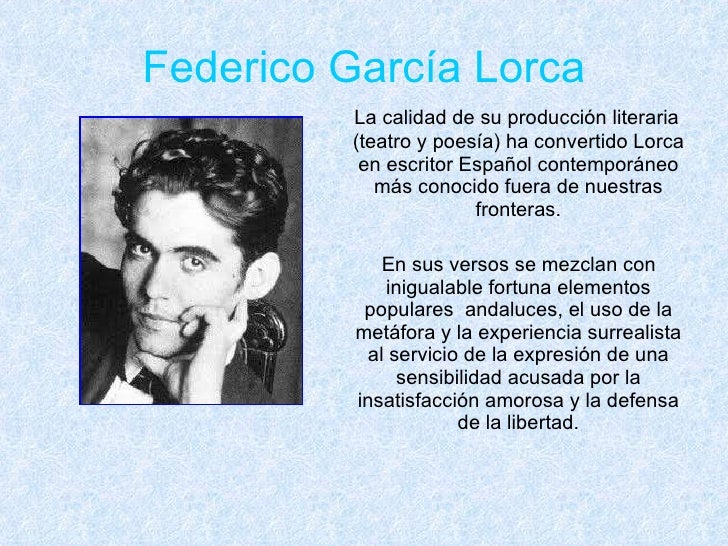 Federico García Lorca

La calidad de su producción literaria (teatro y poesía) ha convertido Lorca en escritor Español contemporáneo más conocido fuera de nuestras fronteras.

En sus versos se mezclan con inigualable fortuna elementos populares andaluces, el uso de la metáfora y la experiencia surrealista al servicio de la expresión de una sensibilidad acusada por la insatisfacción amorosa y la defensa de la libertad.